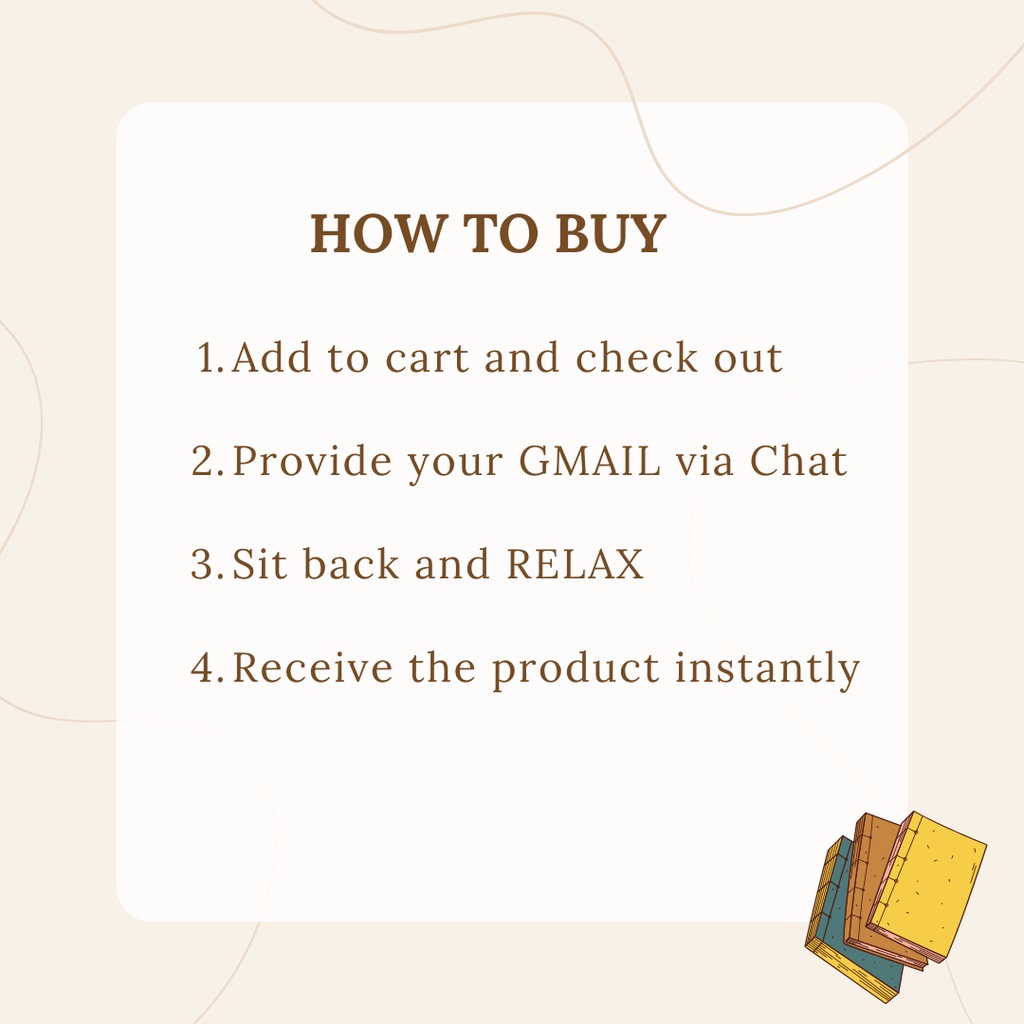 HOW TO BUY

1. Add to cart and check out
2. Provide your GMAIL via Chat
3. Sit back and RELAX
4. Receive the product instantly